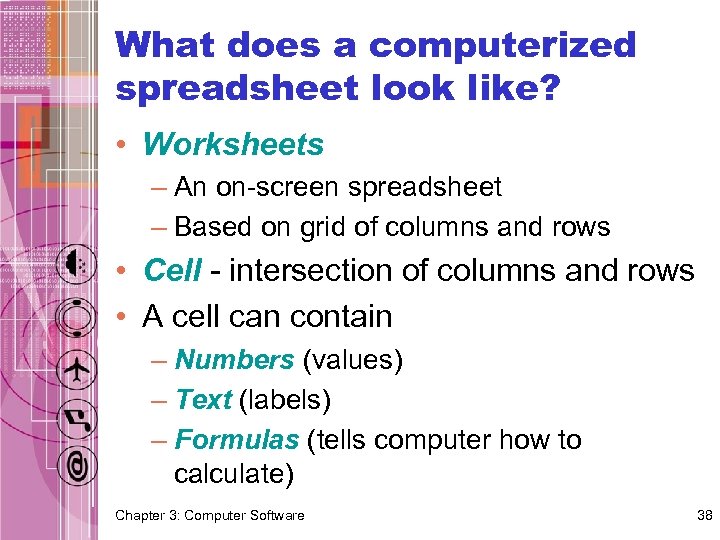 What does a computerized spreadsheet look like?

• Worksheets
– An on-screen spreadsheet
– Based on grid of columns and rows
• Cell - intersection of columns and rows
• A cell can contain
– Numbers (values)
– Text (labels)
– Formulas (tells computer how to calculate)

Chapter 3: Computer Software

38